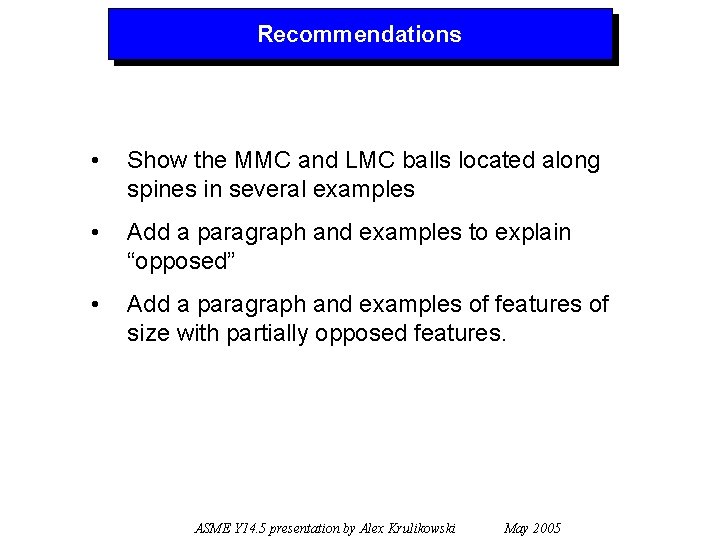 Recommendations

• Show the MMC and LMC balls located along spines in several examples

• Add a paragraph and examples to explain “opposed”

• Add a paragraph and examples of features of size with partially opposed features.

ASME Y14.5 presentation by Alex Krulikowski May 2005